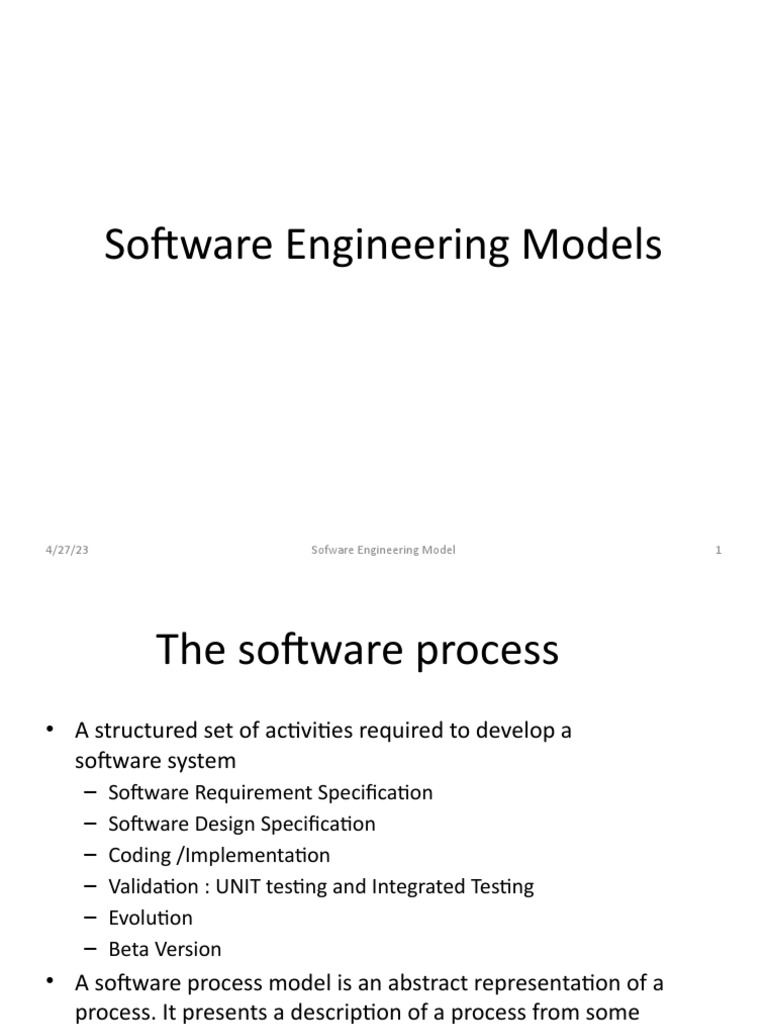 Software Engineering Models

4/27/23

Sofware Engineering Model

1

The software process

• A structured set of activities required to develop a software system
– Software Requirement Specification
– Software Design Specification
– Coding /Implementation
– Validation : UNIT testing and Integrated Testing
– Evolution
– Beta Version
• A software process model is an abstract representation of a process. It presents a description of a process from some